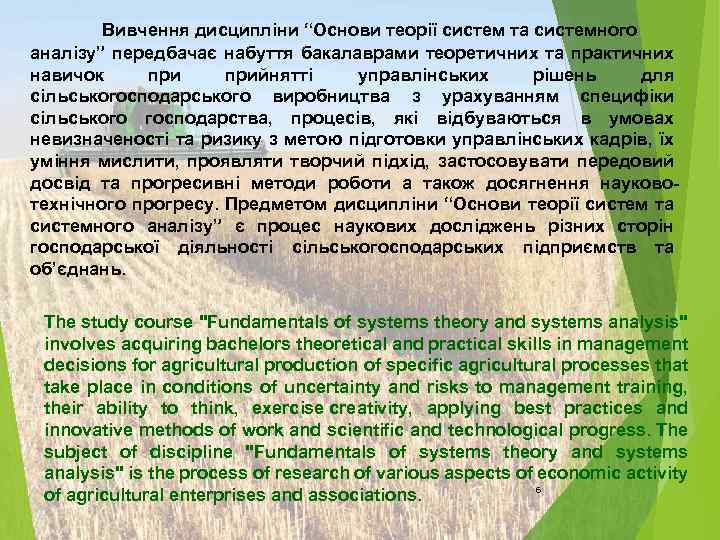 Вивчення дисципліни “Основи теорії систем та системного аналізу” передбачає набуття бакалаврами теоретичних та практичних навичок при прийнятті управлінських рішень для сільськогосподарського виробництва з урахуванням специфіки сільського господарства, процесів, які відбуваються в умовах невизначеності та ризику з метою підготовки управлінських кадрів, їх уміння мислити, проявляти творчий підхід, застосовувати передовий досвід та прогресивні методи роботи а також досягнення науково-технічного прогресу. Предметом дисципліни “Основи теорії систем та системного аналізу” є процес наукових досліджень різних сторін господарської діяльності сільськогосподарських підприємств та об’єднань.

The study course "Fundamentals of systems theory and systems analysis" involves acquiring bachelors theoretical and practical skills in management decisions for agricultural production of specific agricultural processes that take place in conditions of uncertainty and risks to management training, their ability to think, exercise creativity, applying best practices and innovative methods of work and scientific and technological progress. The subject of discipline "Fundamentals of systems theory and systems analysis" is the process of research of various aspects of economic activity of agricultural enterprises and associations.

6